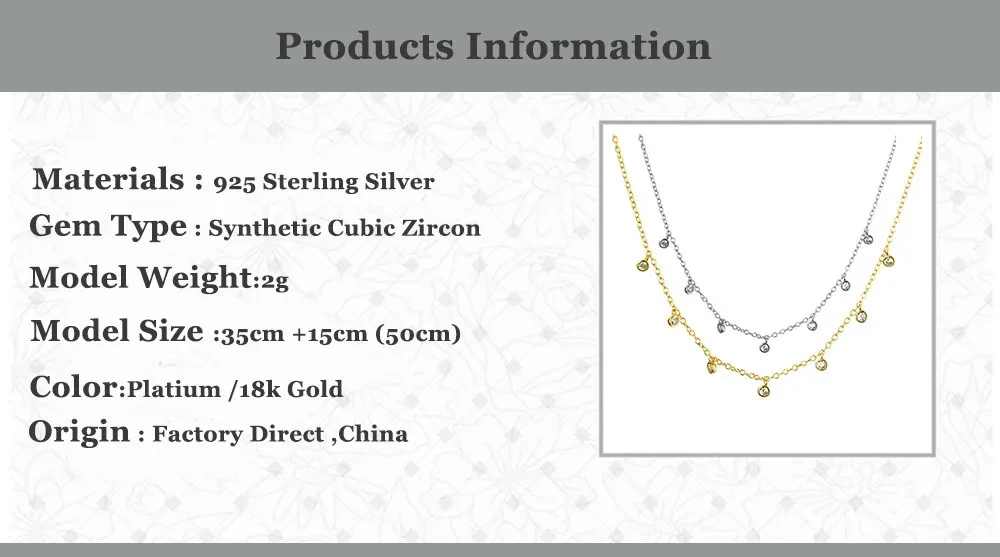 Products Information

Materials : 925 Sterling Silver
Gem Type : Synthetic Cubic Zircon
Model Weight:2g
Model Size :35cm +15cm (50cm)
Color:Platium /18k Gold
Origin : Factory Direct ,China